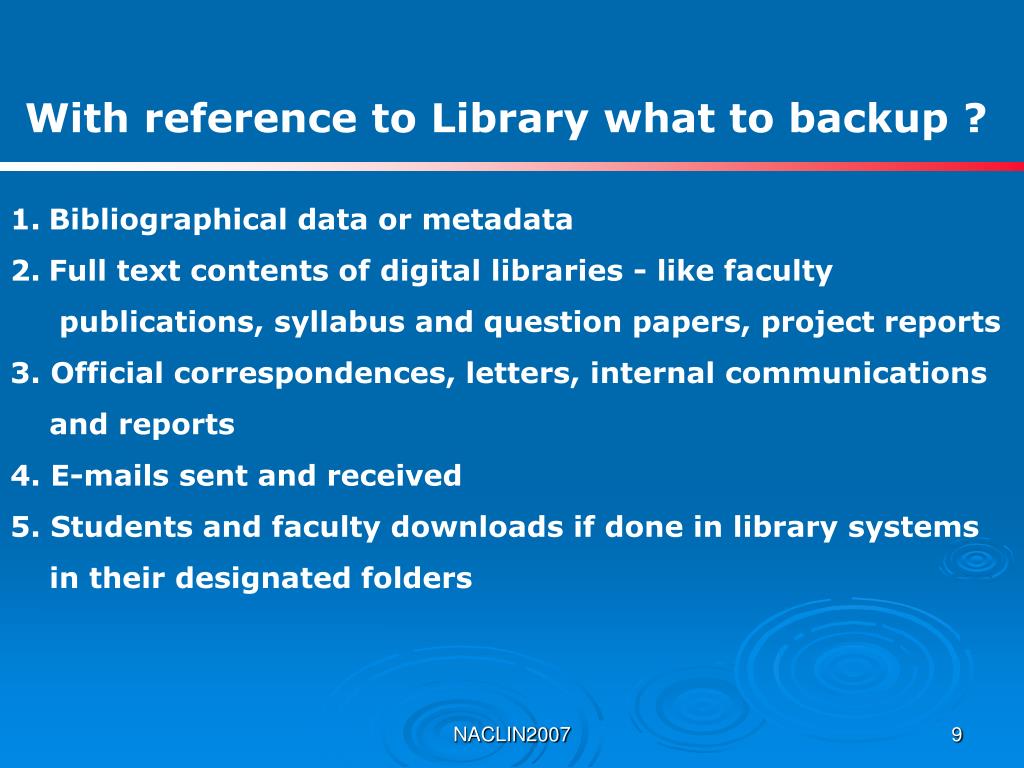 With reference to Library what to backup ?

1. Bibliographical data or metadata
2. Full text contents of digital libraries - like faculty publications, syllabus and question papers, project reports
3. Official correspondences, letters, internal communications and reports
4. E-mails sent and received
5. Students and faculty downloads if done in library systems in their designated folders

NACLIN2007

9